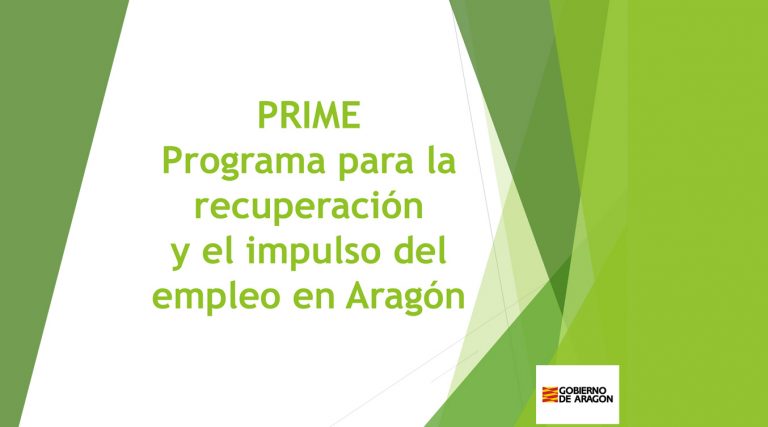 PRIME
Programa para la recuperación y el impulso del empleo en Aragón

GOBIERNO DE ARAGON